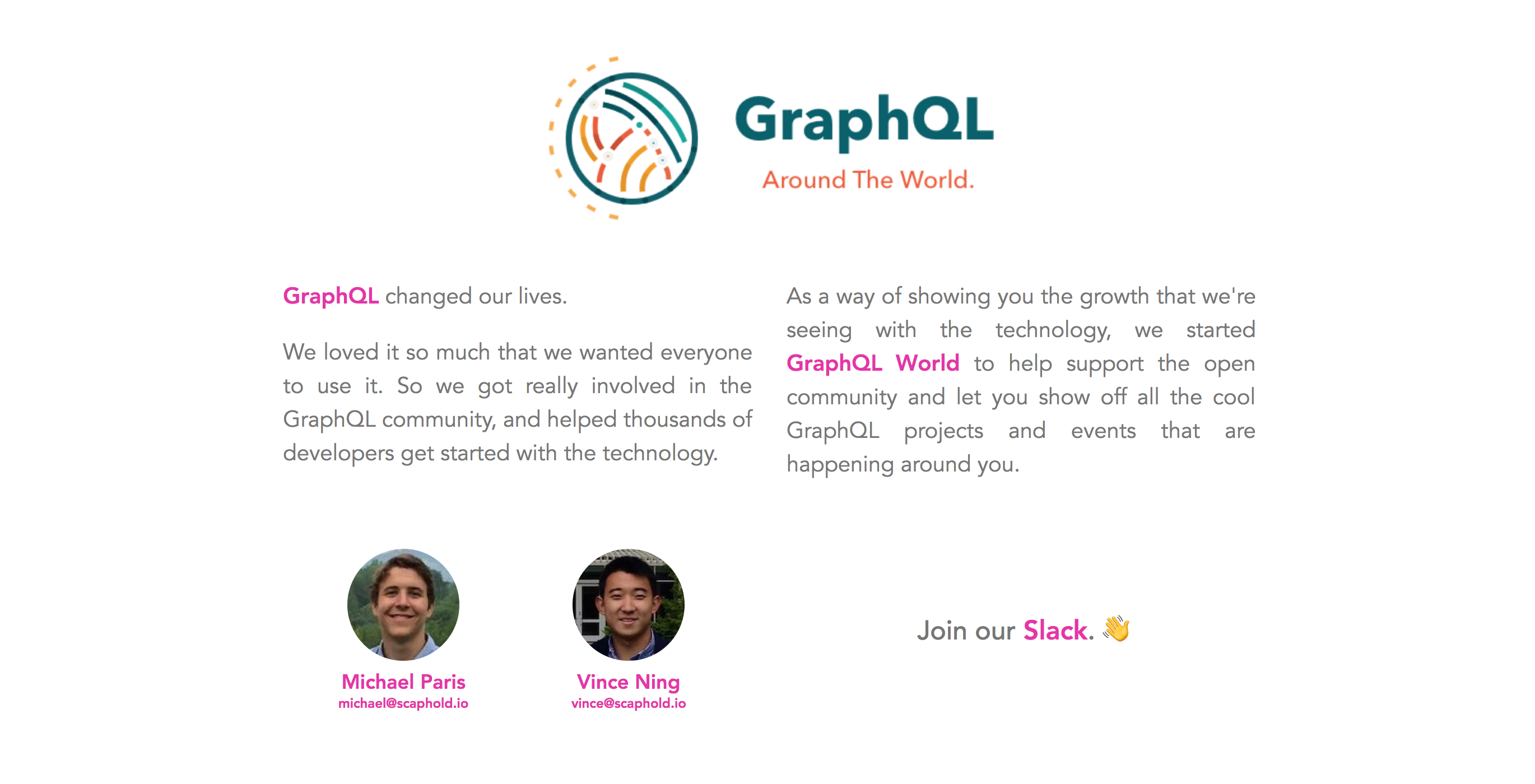 GraphQL
Around The World.

GraphQL changed our lives.

We loved it so much that we wanted everyone to use it. So we got really involved in the GraphQL community, and helped thousands of developers get started with the technology.

As a way of showing you the growth that we're seeing with the technology, we started GraphQL World to help support the open community and let you show off all the cool GraphQL projects and events that are happening around you.

Michael Paris
michael@scaphold.io

Vince Ning
vince@scaphold.io

Join our Slack. 👋